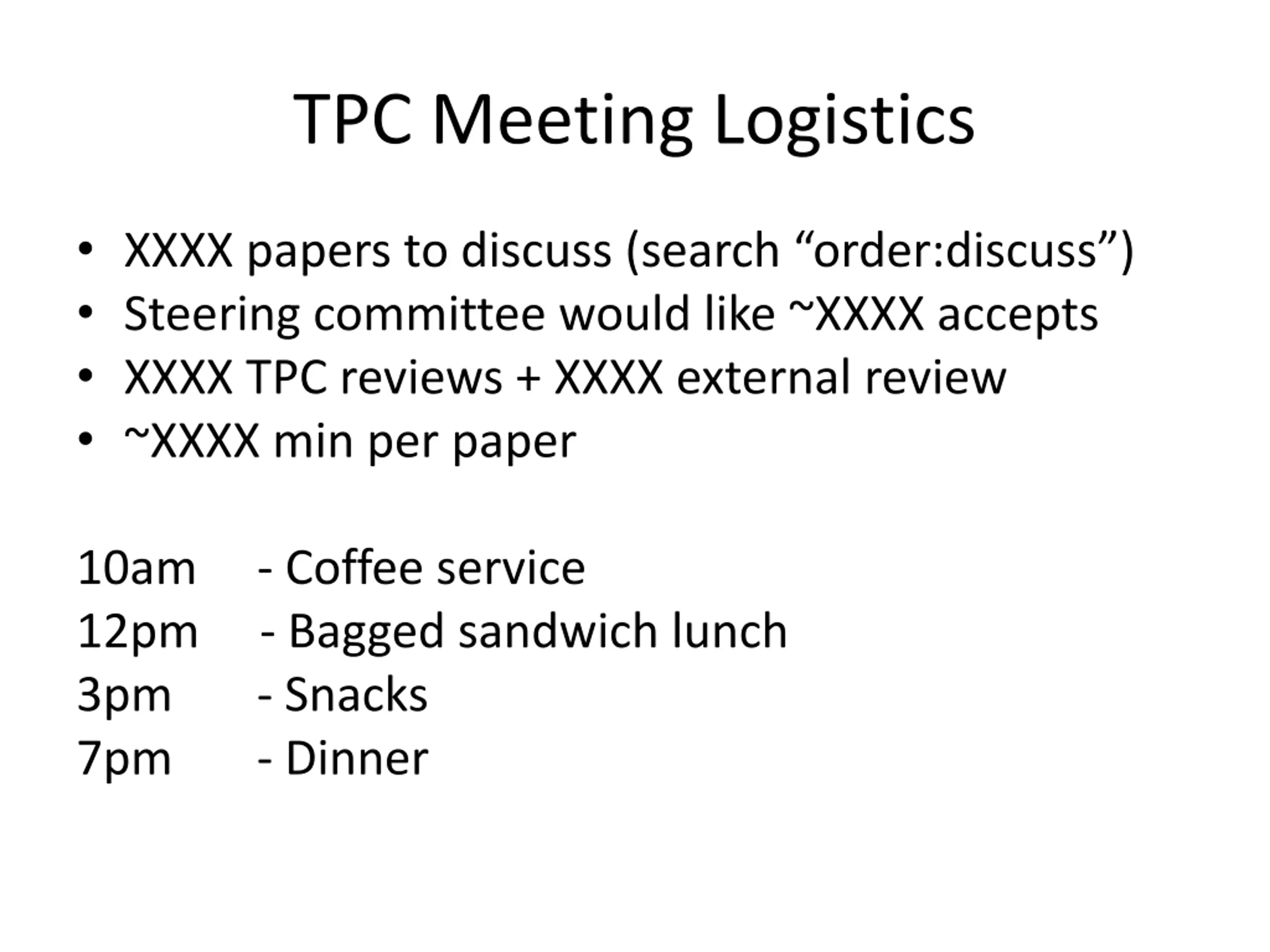 TPC Meeting Logistics

• XXXX papers to discuss (search “order:discuss”)
• Steering committee would like ~XXXX accepts
• XXXX TPC reviews + XXXX external review
• ~XXXX min per paper

10am - Coffee service
12pm - Bagged sandwich lunch
3pm - Snacks
7pm - Dinner